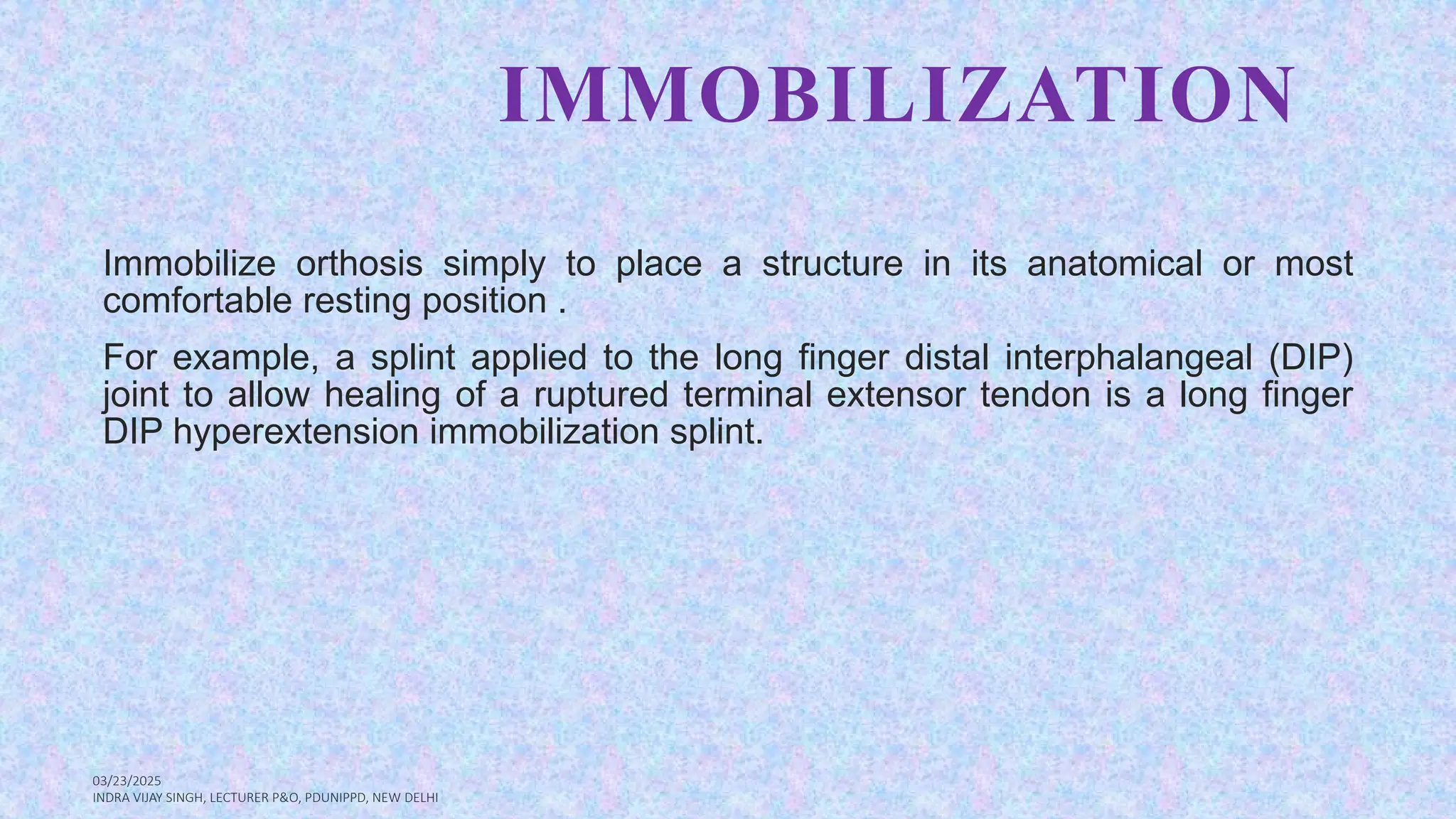 IMMOBILIZATION

Immobilize orthosis simply to place a structure in its anatomical or most comfortable resting position .

For example, a splint applied to the long finger distal interphalangeal (DIP) joint to allow healing of a ruptured terminal extensor tendon is a long finger DIP hyperextension immobilization splint.

03/23/2025
INDRA VIJAY SINGH, LECTURER P&O, PDUNIPPD, NEW DELHI